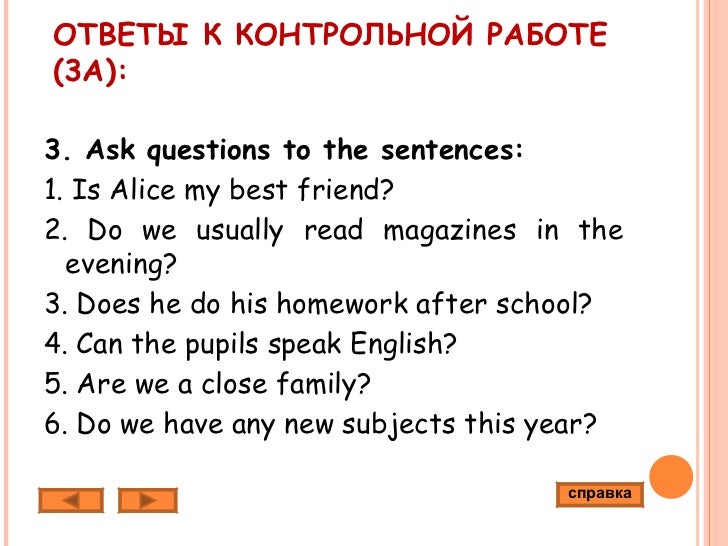 ОТВЕТЫ К КОНТРОЛЬНОЙ РАБОТЕ (3А):

3. Ask questions to the sentences:
1. Is Alice my best friend?
2. Do we usually read magazines in the evening?
3. Does he do his homework after school?
4. Can the pupils speak English?
5. Are we a close family?
6. Do we have any new subjects this year?

справка